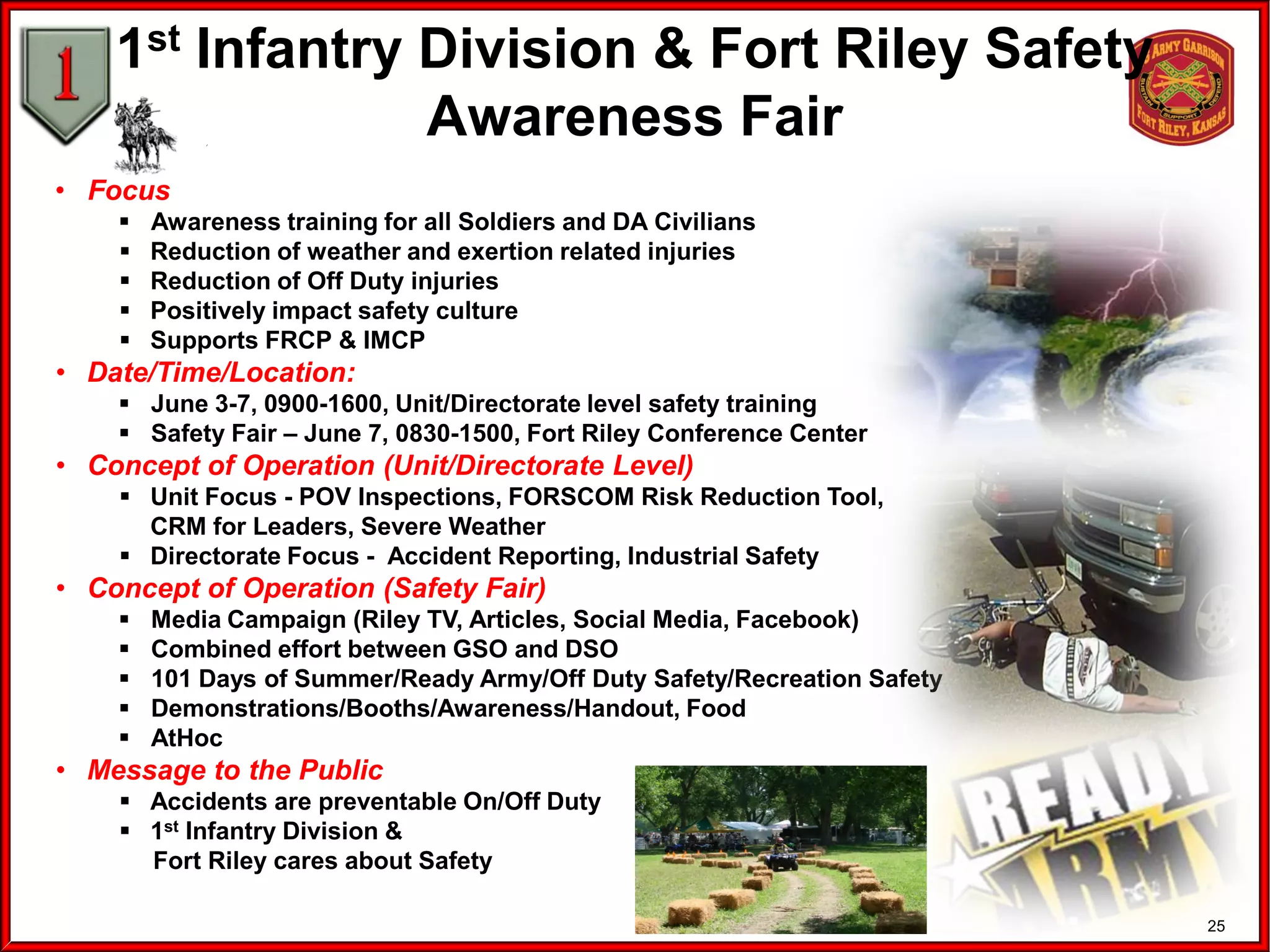 1

1st Infantry Division & Fort Riley Safety Awareness Fair

US ARMY GARRISON
SUSTAIN SUPPORT DEFEND
FORT RILEY, KANSAS

• Focus
▪ Awareness training for all Soldiers and DA Civilians
▪ Reduction of weather and exertion related injuries
▪ Reduction of Off Duty injuries
▪ Positively impact safety culture
▪ Supports FRCP & IMCP

• Date/Time/Location:
▪ June 3-7, 0900-1600, Unit/Directorate level safety training
▪ Safety Fair – June 7, 0830-1500, Fort Riley Conference Center

• Concept of Operation (Unit/Directorate Level)
▪ Unit Focus - POV Inspections, FORSCOM Risk Reduction Tool, CRM for Leaders, Severe Weather
▪ Directorate Focus - Accident Reporting, Industrial Safety

• Concept of Operation (Safety Fair)
▪ Media Campaign (Riley TV, Articles, Social Media, Facebook)
▪ Combined effort between GSO and DSO
▪ 101 Days of Summer/Ready Army/Off Duty Safety/Recreation Safety
▪ Demonstrations/Booths/Awareness/Handout, Food
▪ AtHoc

• Message to the Public
▪ Accidents are preventable On/Off Duty
▪ 1st Infantry Division & Fort Riley cares about Safety

READY ARMY

25